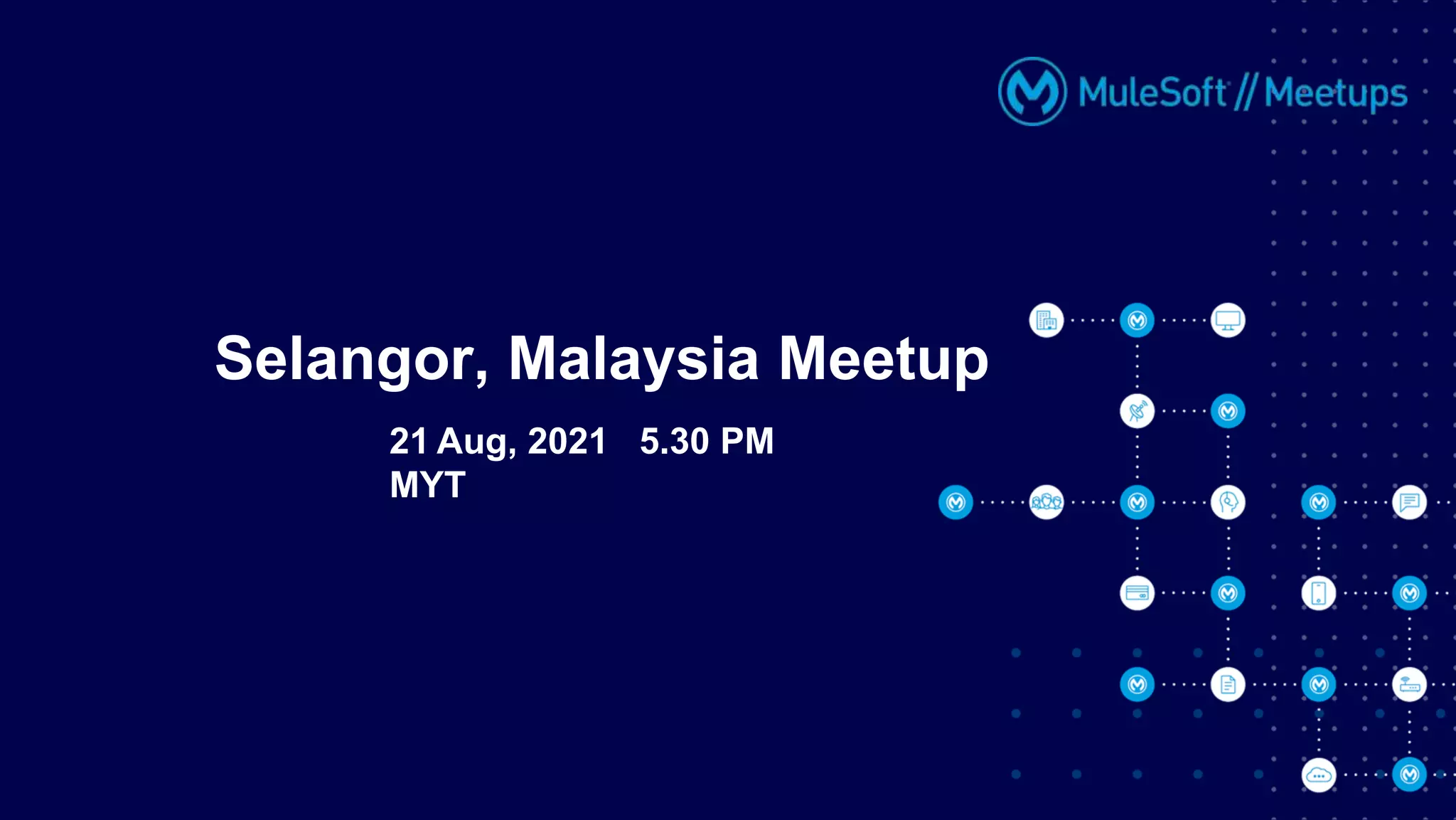 MuleSoft // Meetups

Selangor, Malaysia Meetup

21 Aug, 2021 5.30 PM MYT